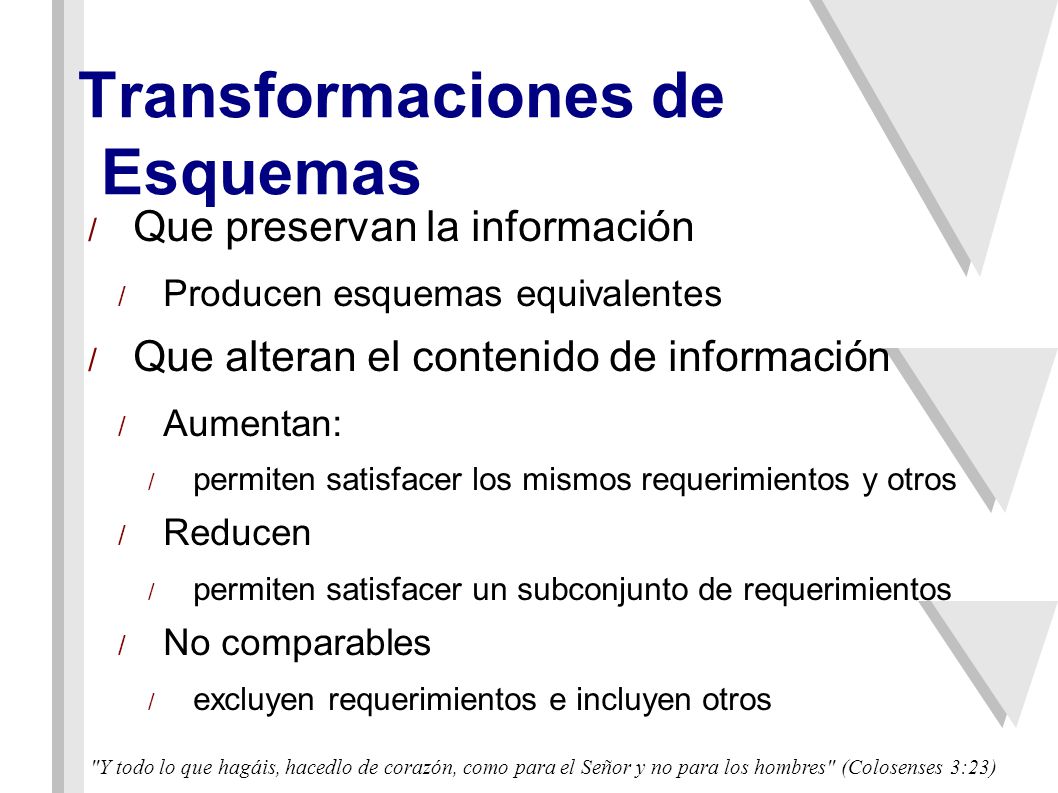 Transformaciones de Esquemas

/ Que preservan la información

/ Producen esquemas equivalentes

/ Que alteran el contenido de información

/ Aumentan:

/ permiten satisfacer los mismos requerimientos y otros

/ Reducen

/ permiten satisfacer un subconjunto de requerimientos

/ No comparables

/ excluyen requerimientos e incluyen otros

"Y todo lo que hagáis, hacedlo de corazón, como para el Señor y no para los hombres" (Colosenses 3:23)